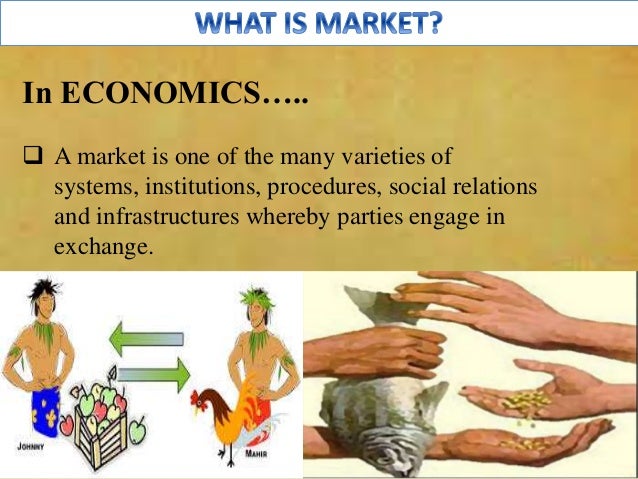 WHAT IS MARKET?

In ECONOMICS…..

❑ A market is one of the many varieties of systems, institutions, procedures, social relations and infrastructures whereby parties engage in exchange.

JOHNNY

MAHIR